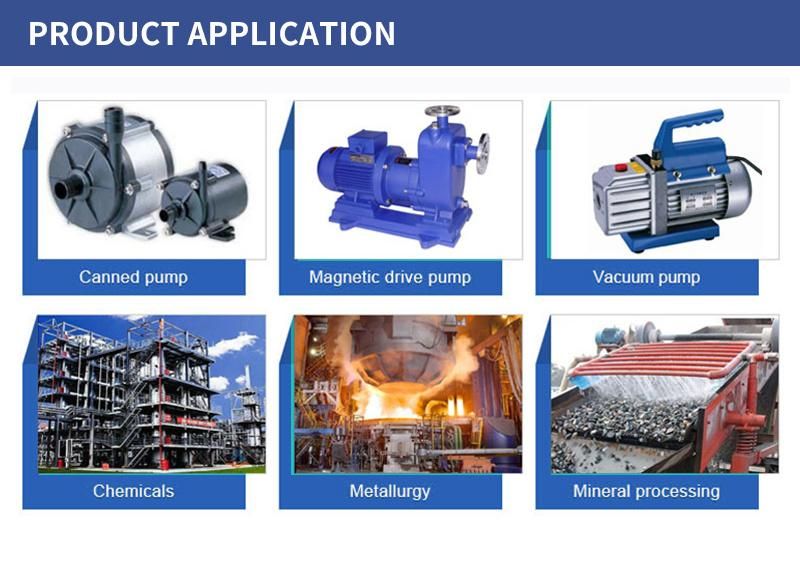 PRODUCT APPLICATION

Canned pump

Magnetic drive pump

Vacuum pump

Chemicals

Metallurgy

Mineral processing